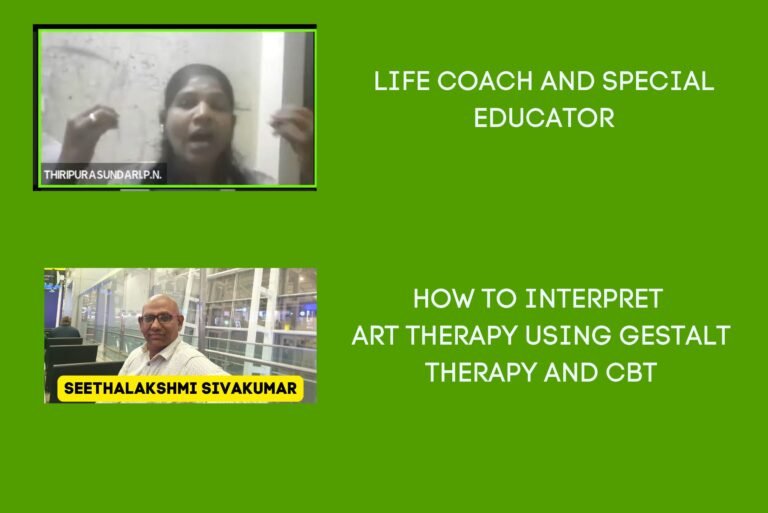 THIRIPURASUNDARI.P.N.

LIFE COACH AND SPECIAL EDUCATOR

SEETHALAKSHMI SIVAKUMAR

HOW TO INTERPRET ART THERAPY USING GESTALT THERAPY AND CBT